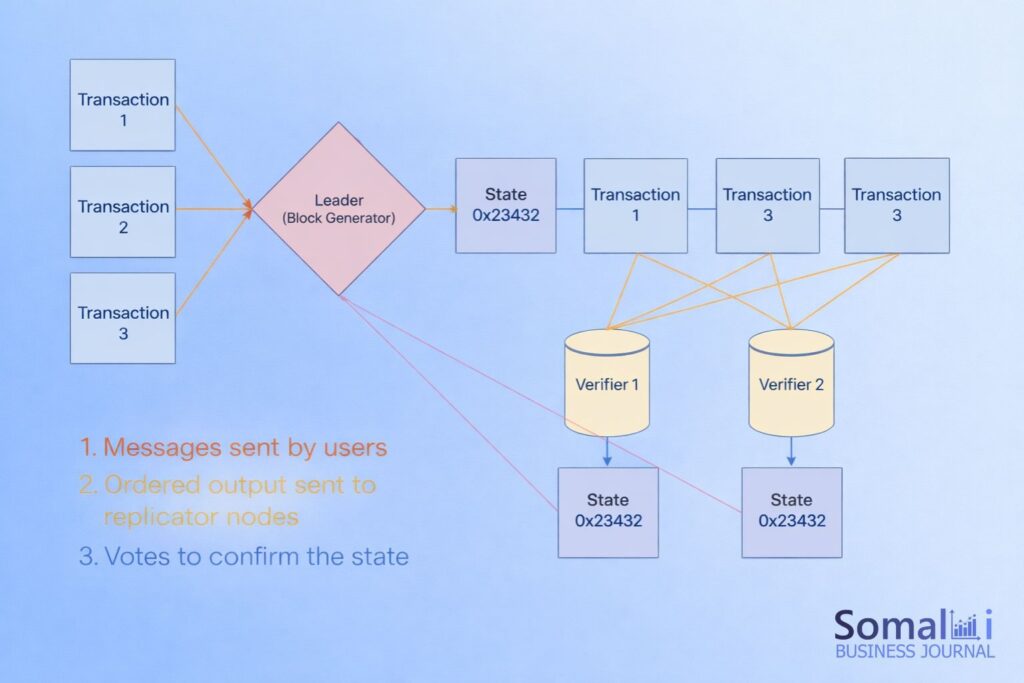 Transaction 1

Transaction 2

Transaction 3

Leader (Block Generator)

State 0x23432

Transaction 1

Transaction 3

Transaction 3

Verifier 1

Verifier 2

State 0x23432

State 0x23432

1. Messages sent by users
2. Ordered output sent to replicator nodes
3. Votes to confirm the state

Somali
BUSINESS JOURNAL